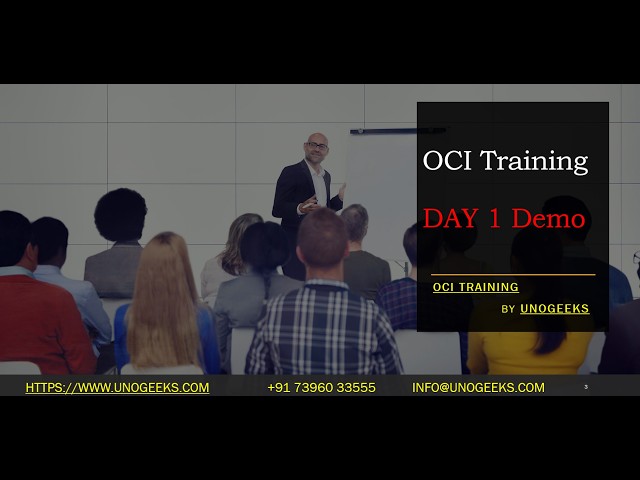 OCI Training

DAY 1 Demo

OCI TRAINING

BY UNOGEEKS

HTTPS://WWW.UNOGEEKS.COM +91 73960 33555 INFO@UNOGEEKS.COM 3